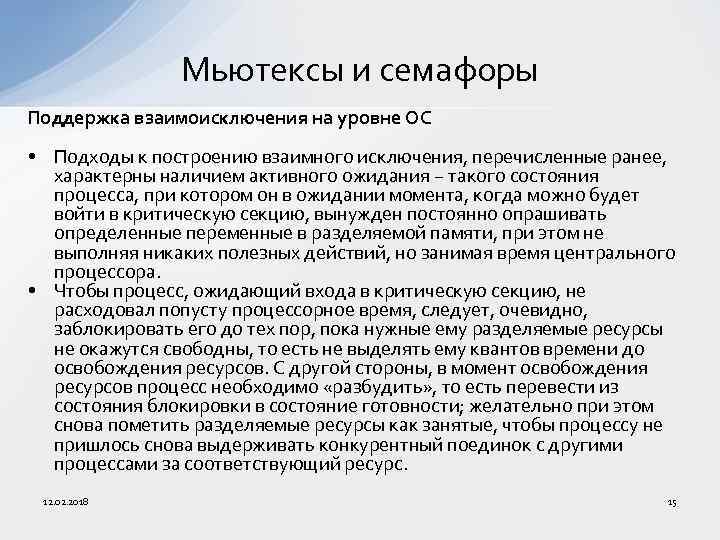 Мьютексы и семафоры

Поддержка взаимоисключения на уровне ОС

• Подходы к построению взаимного исключения, перечисленные ранее, характерны наличием активного ожидания – такого состояния процесса, при котором он в ожидании момента, когда можно будет войти в критическую секцию, вынужден постоянно опрашивать определенные переменные в разделяемой памяти, при этом не выполняя никаких полезных действий, но занимая время центрального процессора.
• Чтобы процесс, ожидающий входа в критическую секцию, не расходовал попусту процессорное время, следует, очевидно, заблокировать его до тех пор, пока нужные ему разделяемые ресурсы не окажутся свободны, то есть не выделять ему квантов времени до освобождения ресурсов. С другой стороны, в момент освобождения ресурсов процесс необходимо «разбудить», то есть перевести из состояния блокировки в состояние готовности; желательно при этом снова пометить разделяемые ресурсы как занятые, чтобы процессу не пришлось снова выдерживать конкурентный поединок с другими процессами за соответствующий ресурс.

12.02.2018

15